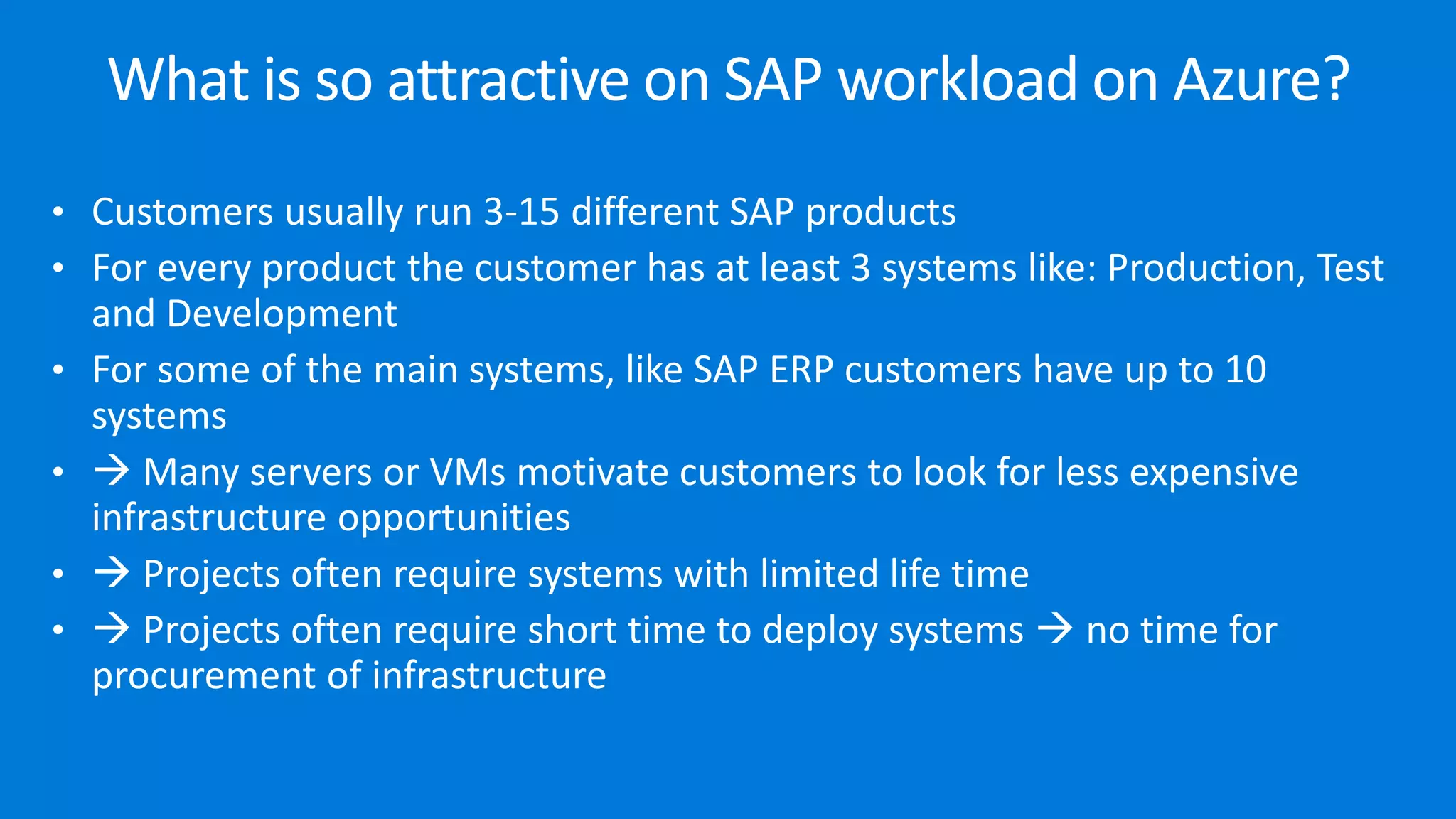 What is so attractive on SAP workload on Azure?

• Customers usually run 3-15 different SAP products
• For every product the customer has at least 3 systems like: Production, Test and Development
• For some of the main systems, like SAP ERP customers have up to 10 systems
• → Many servers or VMs motivate customers to look for less expensive infrastructure opportunities
• → Projects often require systems with limited life time
• → Projects often require short time to deploy systems → no time for procurement of infrastructure